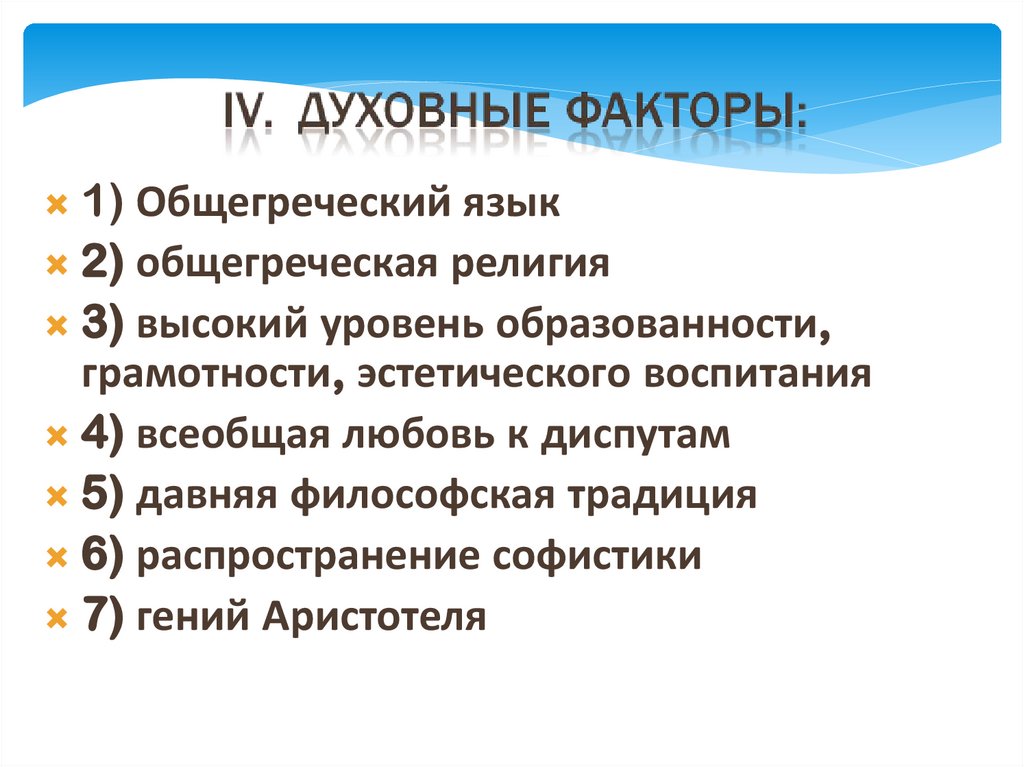 IV. ДУХОВНЫЕ ФАКТОРЫ:

1) Общегреческий язык
2) общегреческая религия
3) высокий уровень образованности, грамотности, эстетического воспитания
4) всеобщая любовь к диспутам
5) давняя философская традиция
6) распространение софистики
7) гений Аристотеля